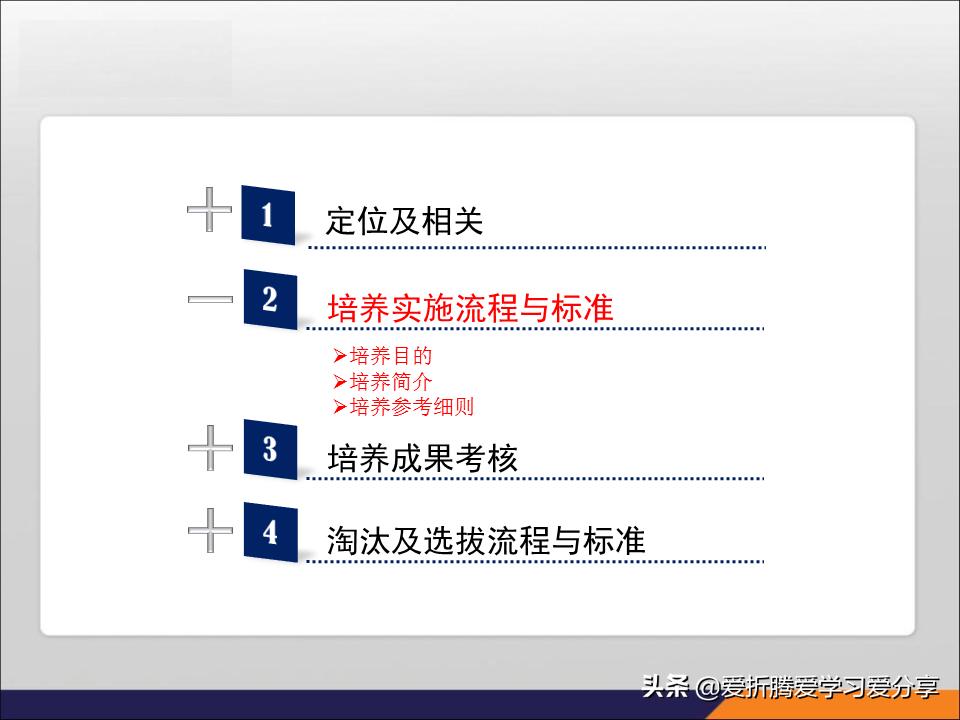 1 定位及相关

2 培养实施流程与标准

➢培养目的
➢培养简介
➢培养参考细则

3 培养成果考核

4 淘汰及选拔流程与标准

头条 @爱折腾爱学习爱分享